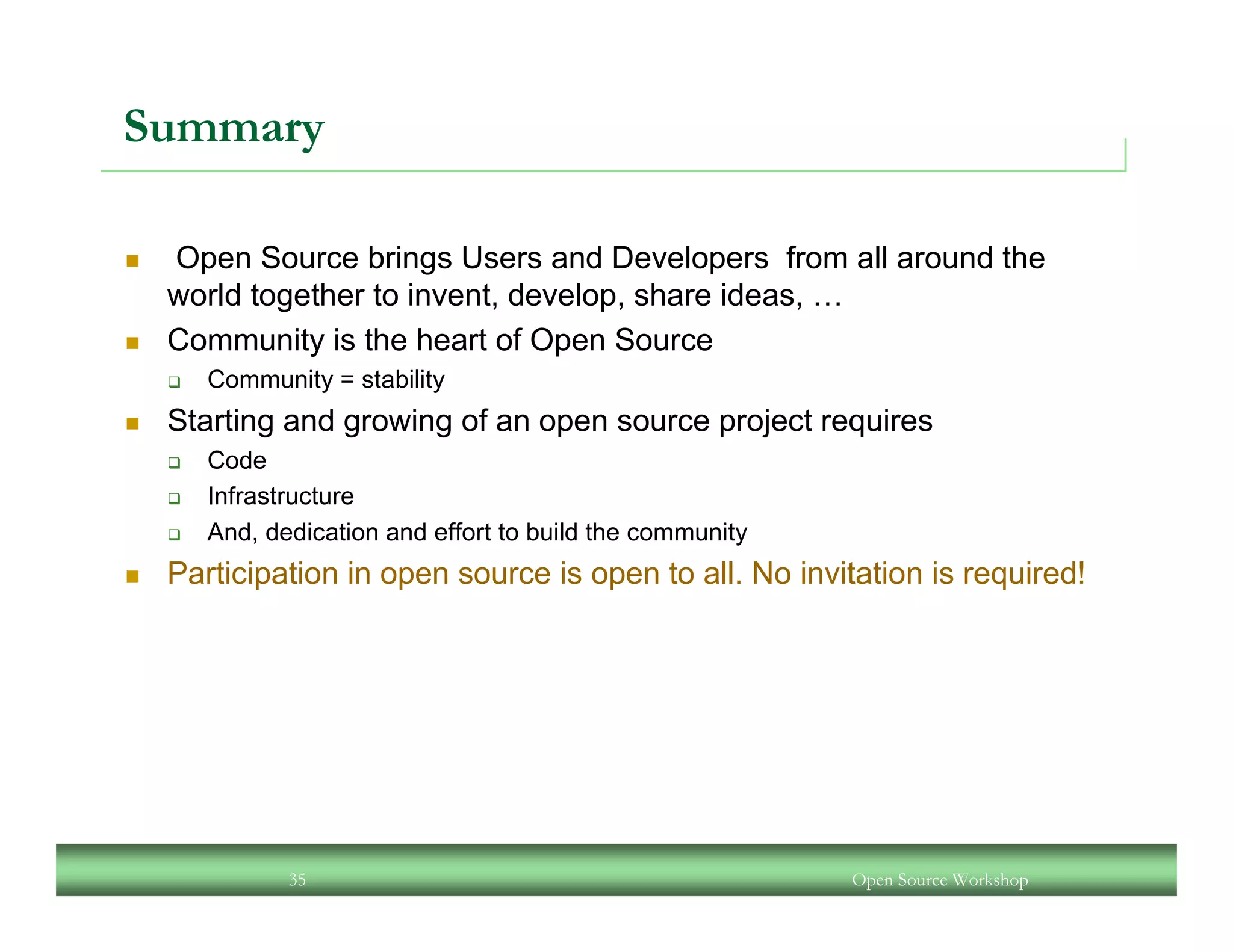 Summary

- Open Source brings Users and Developers from all around the world together to invent, develop, share ideas, …
- Community is the heart of Open Source
  - Community = stability
- Starting and growing of an open source project requires
  - Code
  - Infrastructure
  - And, dedication and effort to build the community
- Participation in open source is open to all. No invitation is required!

35

Open Source Workshop